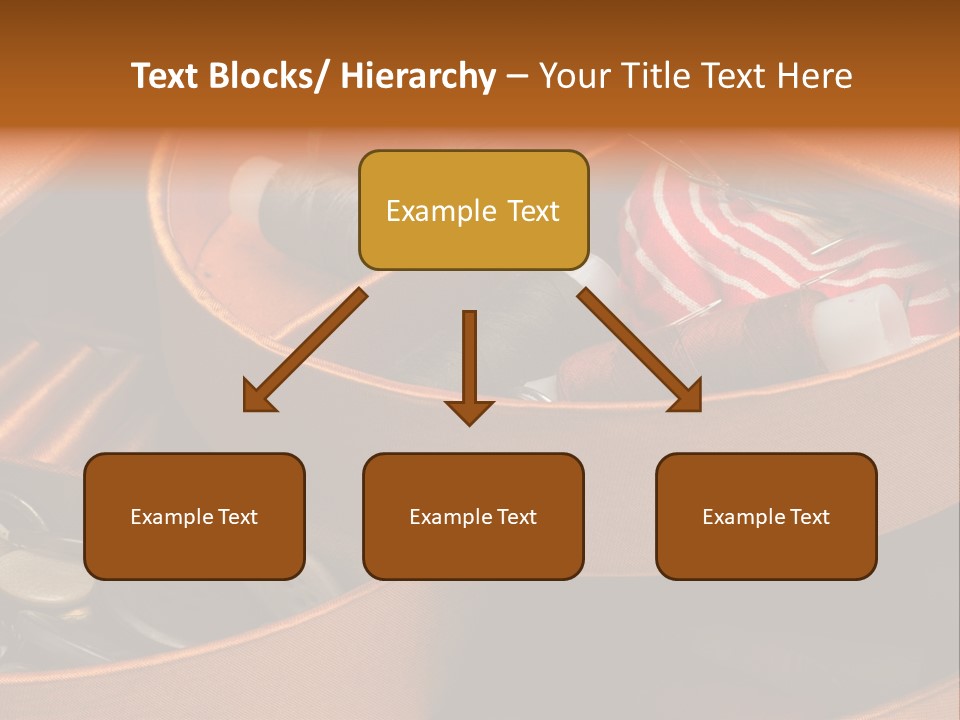 Text Blocks/ Hierarchy – Your Title Text Here

Example Text

Example Text

Example Text

Example Text